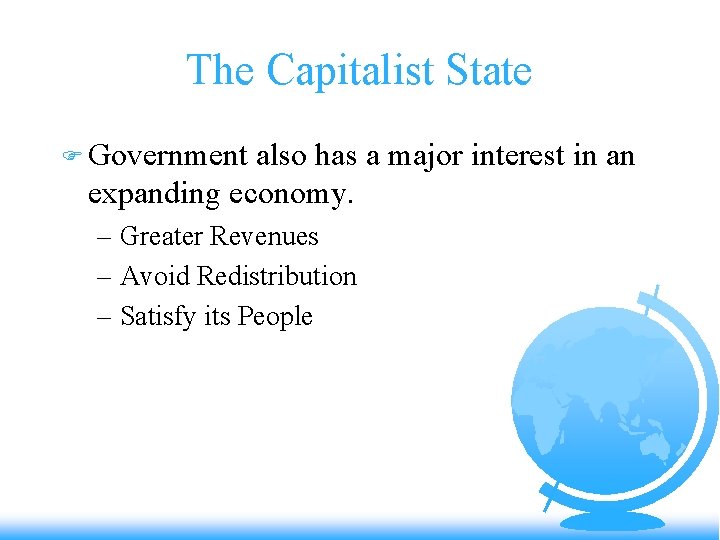 The Capitalist State

Government also has a major interest in an expanding economy.

– Greater Revenues
– Avoid Redistribution
– Satisfy its People